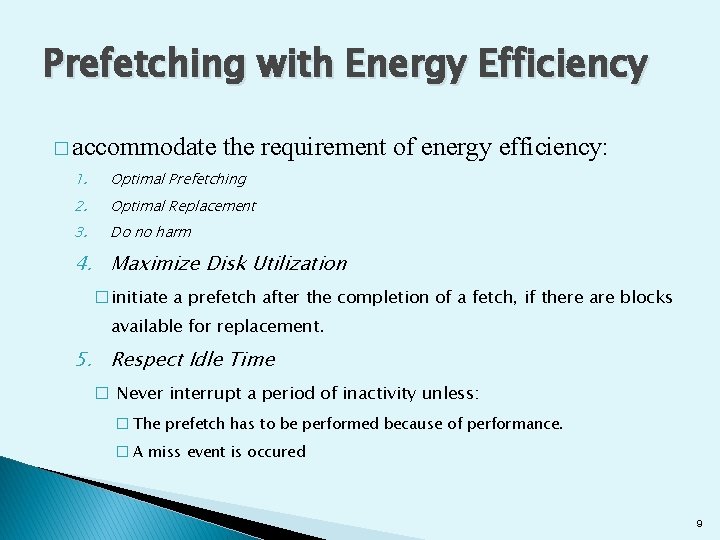 Prefetching with Energy Efficiency

□ accommodate the requirement of energy efficiency:

1. Optimal Prefetching
2. Optimal Replacement
3. Do no harm
4. Maximize Disk Utilization

□ initiate a prefetch after the completion of a fetch, if there are blocks available for replacement.

5. Respect Idle Time

□ Never interrupt a period of inactivity unless:

□ The prefetch has to be performed because of performance.

□ A miss event is occured

9